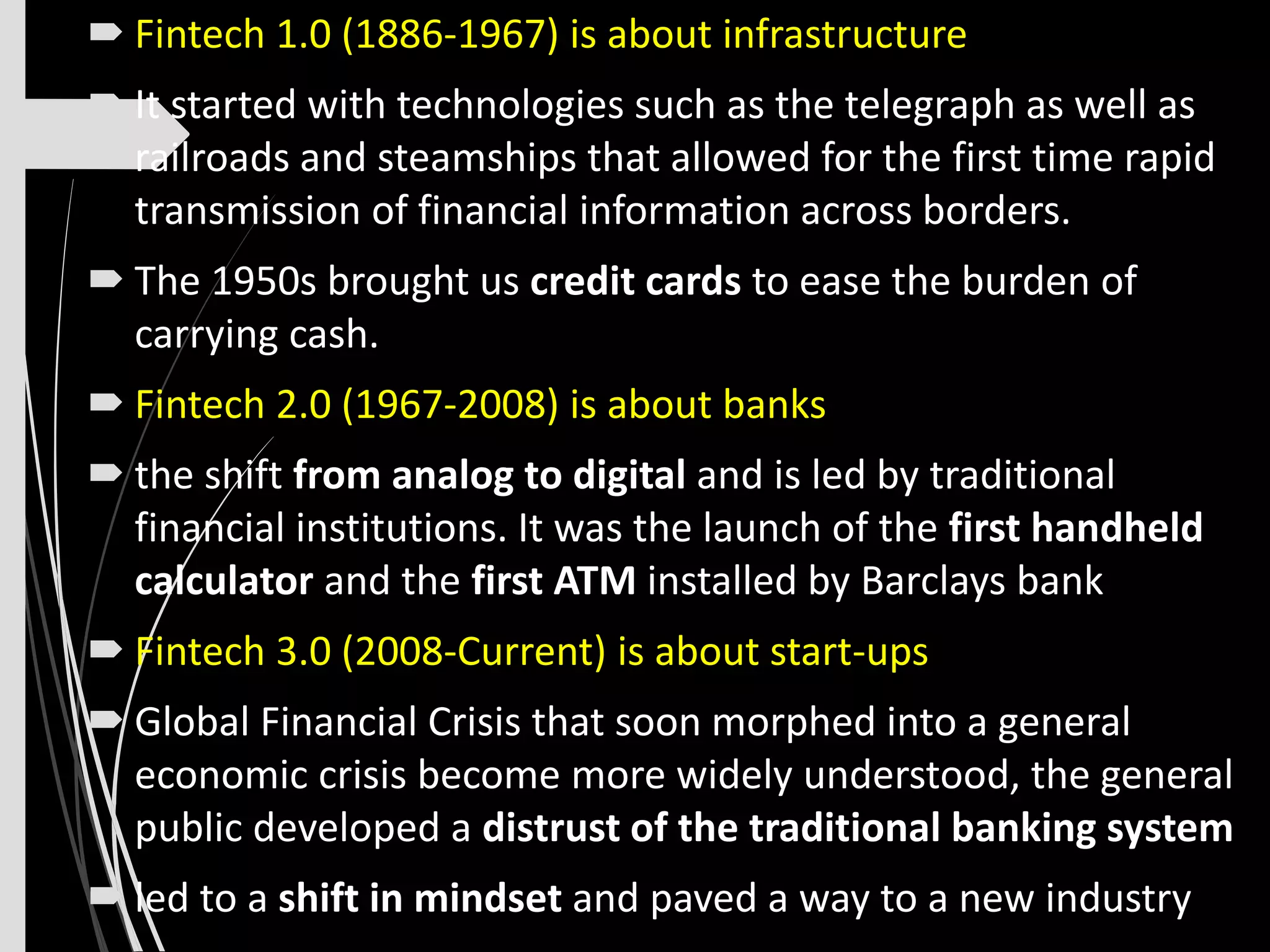 Fintech 1.0 (1886-1967) is about infrastructure

It started with technologies such as the telegraph as well as railroads and steamships that allowed for the first time rapid transmission of financial information across borders.

The 1950s brought us credit cards to ease the burden of carrying cash.

Fintech 2.0 (1967-2008) is about banks

the shift from analog to digital and is led by traditional financial institutions. It was the launch of the first handheld calculator and the first ATM installed by Barclays bank

Fintech 3.0 (2008-Current) is about start-ups

Global Financial Crisis that soon morphed into a general economic crisis become more widely understood, the general public developed a distrust of the traditional banking system

led to a shift in mindset and paved a way to a new industry